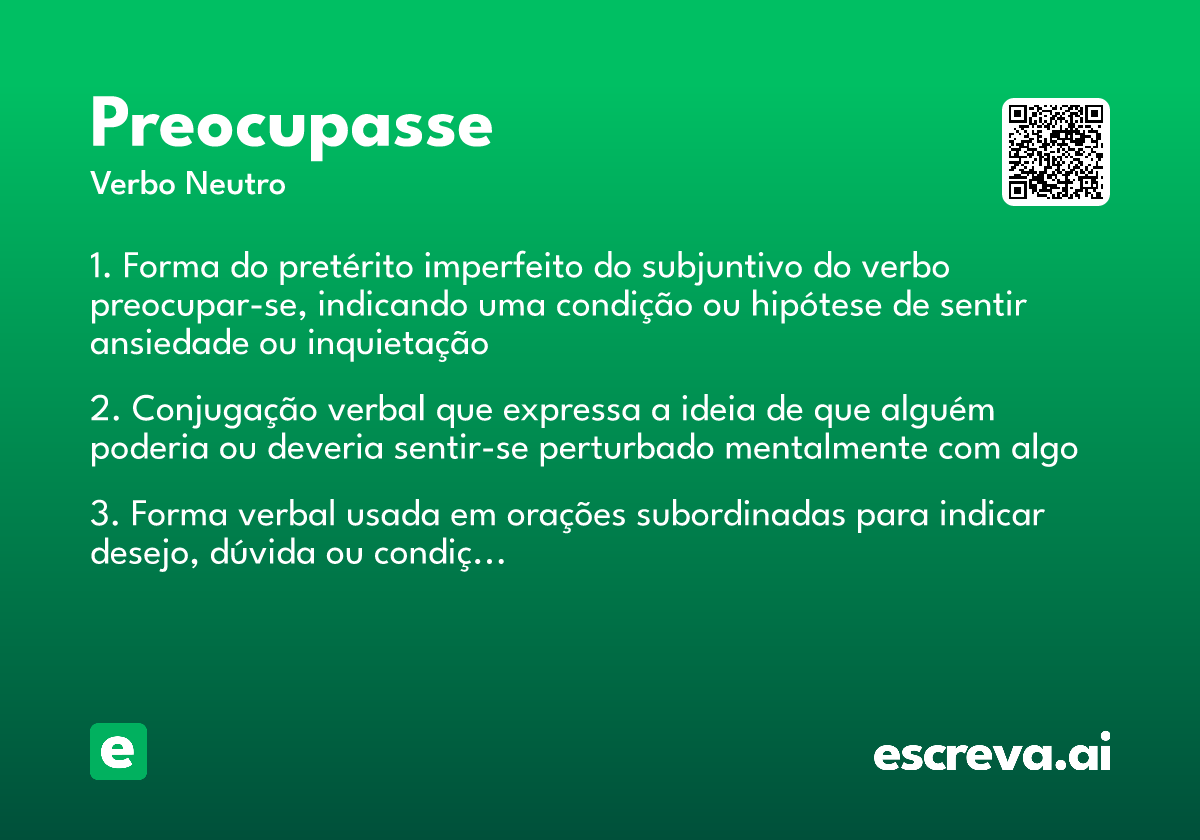 Preocupasse
Verbo Neutro

1. Forma do pretérito imperfeito do subjuntivo do verbo preocupar-se, indicando uma condição ou hipótese de sentir ansiedade ou inquietação

2. Conjugação verbal que expressa a ideia de que alguém poderia ou deveria sentir-se perturbado mentalmente com algo

3. Forma verbal usada em orações subordinadas para indicar desejo, dúvida ou condiç...

e

escreva.ai